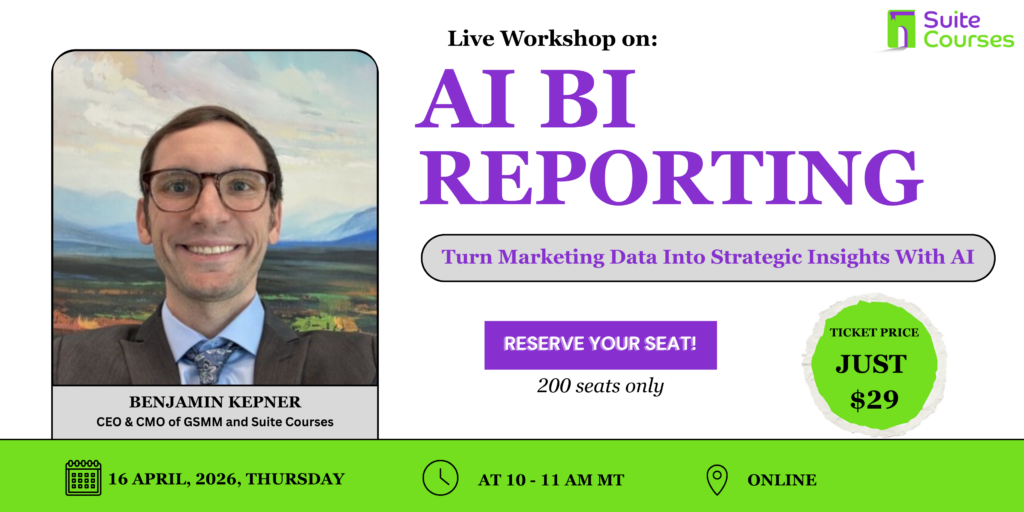 Suite Courses

Live Workshop on:

AI BI REPORTING

Turn Marketing Data Into Strategic Insights With AI

RESERVE YOUR SEAT!

200 seats only

TICKET PRICE
JUST
$29

BENJAMIN KEPNER
CEO & CMO of GSMM and Suite Courses

16 APRIL, 2026, THURSDAY

AT 10 - 11 AM MT

ONLINE